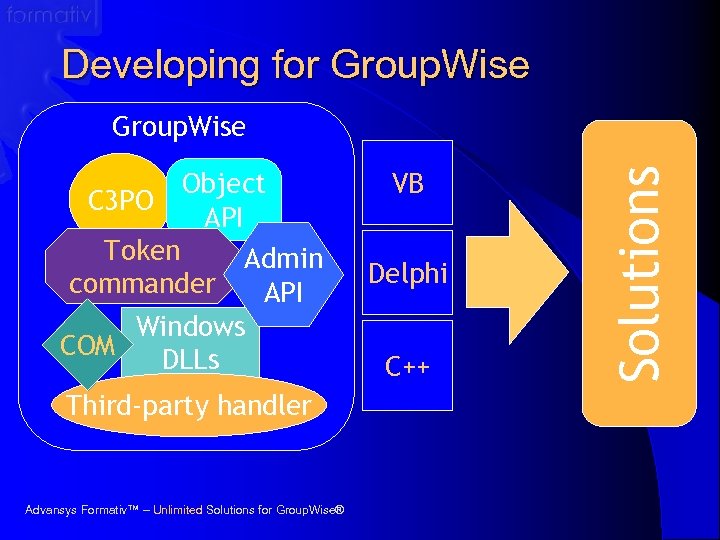 formativ

Developing for GroupWise

GroupWise

C3PO

Object API

Token commander

Admin API

COM

Windows DLLs

Third-party handler

VB

Delphi

C++

Solutions

Advansys Formativ™ – Unlimited Solutions for GroupWise®